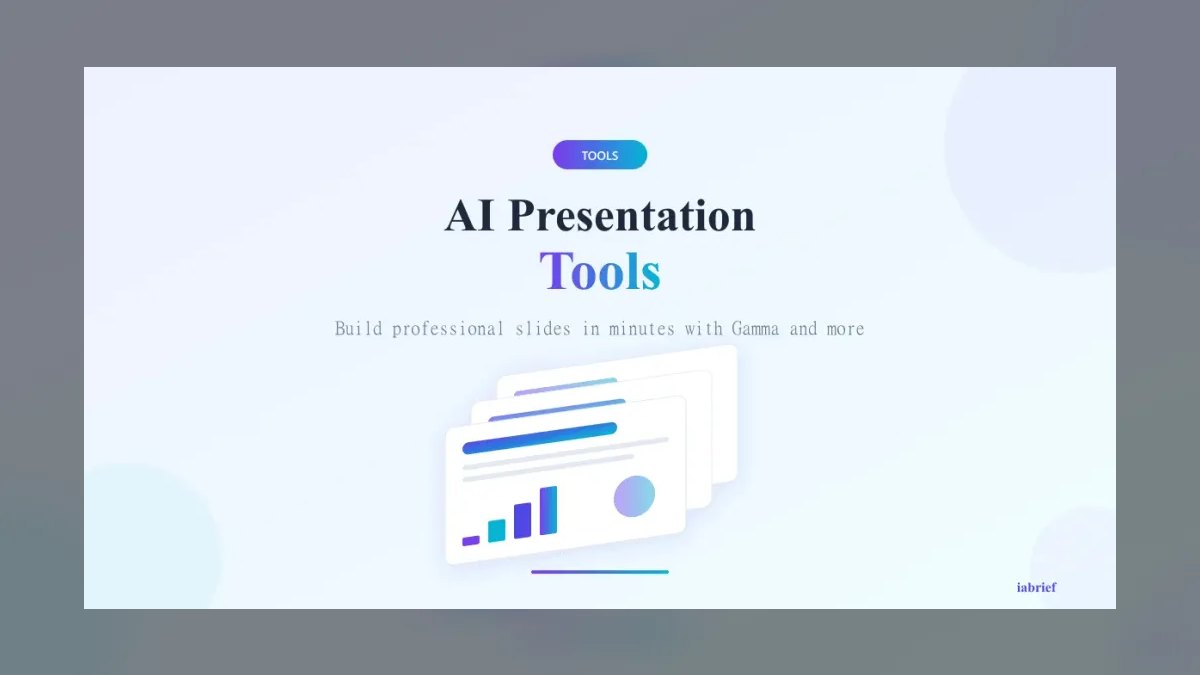 TOOLS

AI Presentation Tools

Build professional slides in minutes with Gamma and more

iabrief